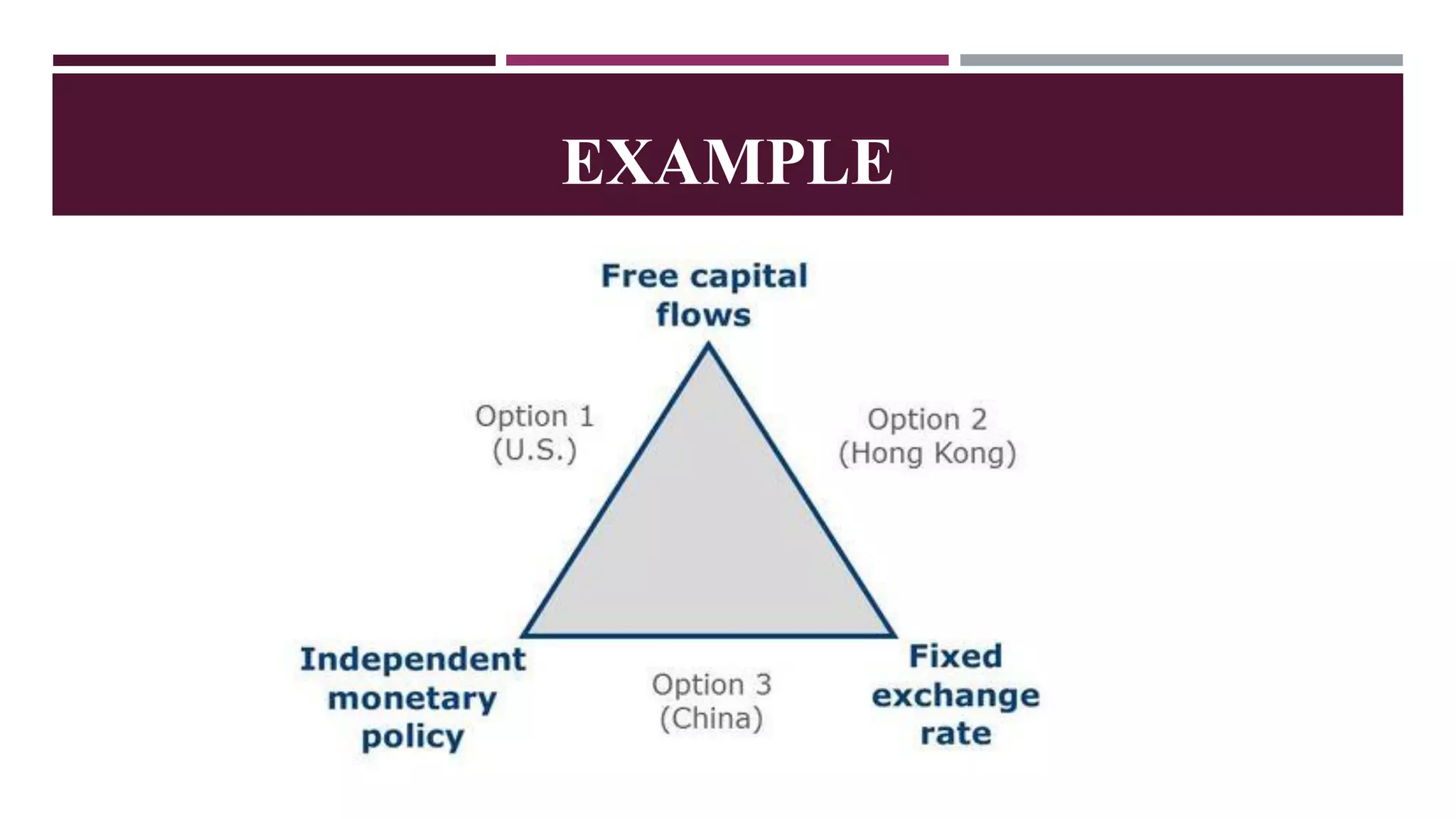 EXAMPLE

Free capital flows

Option 1 (U.S.)

Option 2 (Hong Kong)

Independent monetary policy

Option 3 (China)

Fixed exchange rate